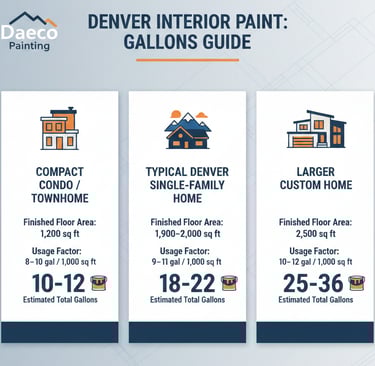 Daeco Painting

DENVER INTERIOR PAINT: GALLONS GUIDE

COMPACT CONDO / TOWNHOME

Finished Floor Area: 1,200 sq ft

Usage Factor: 8–10 gal / 1,000 sq ft

10-12

Estimated Total Gallons

TYPICAL DENVER SINGLE-FAMILY HOME

Finished Floor Area: 1,900–2,000 sq ft

Usage Factor: 9–11 gal / 1,000 sq ft

18-22

Estimated Total Gallons

LARGER CUSTOM HOME

Finished Floor Area: 2,500 sq ft

Usage Factor: 10–12 gal / 1,000 sq ft

25-36

Estimated Total Gallons